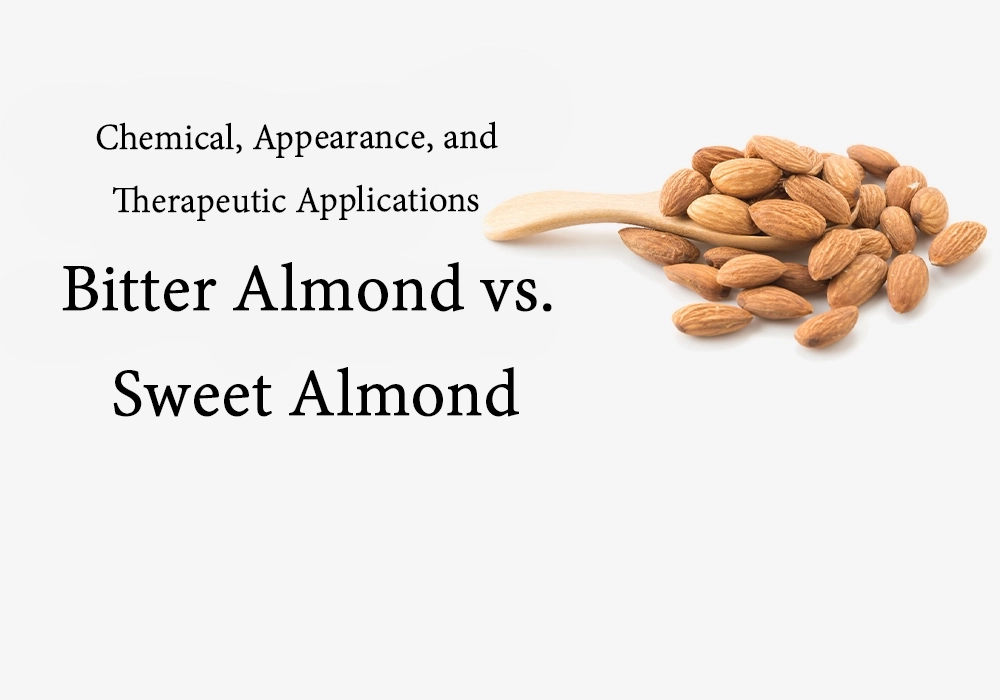 Chemical, Appearance, and Therapeutic Applications

Bitter Almond vs. Sweet Almond